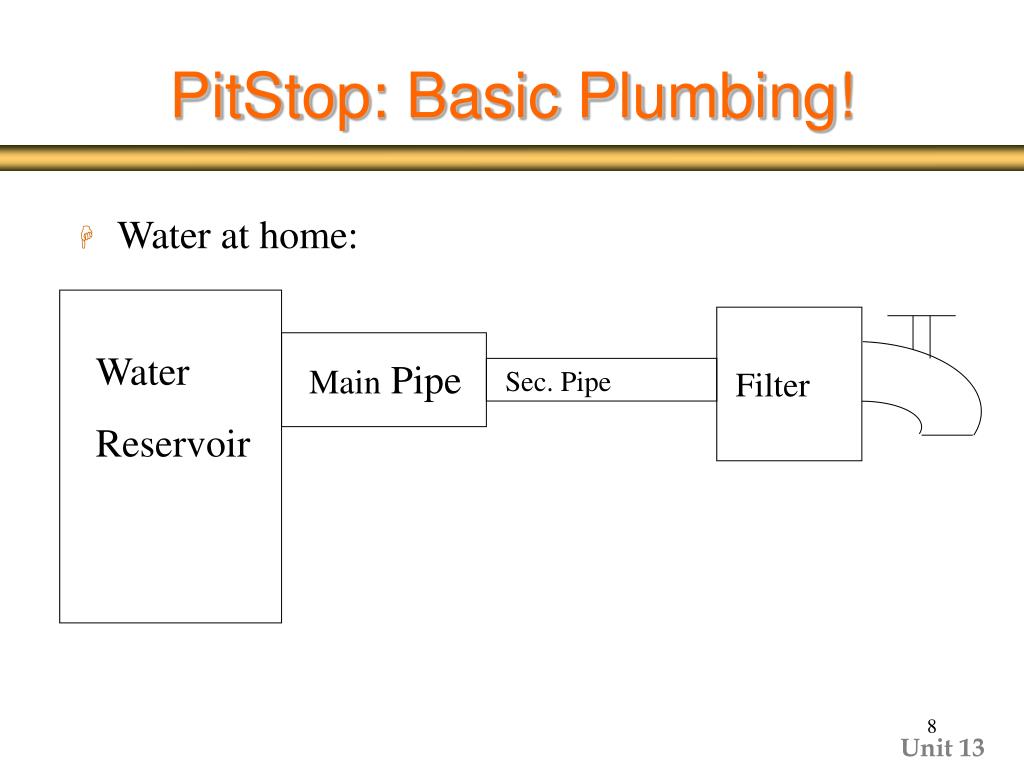 PitStop: Basic Plumbing!

Water at home:

Water

Reservoir

Main Pipe

Sec. Pipe

Filter

8

Unit 13